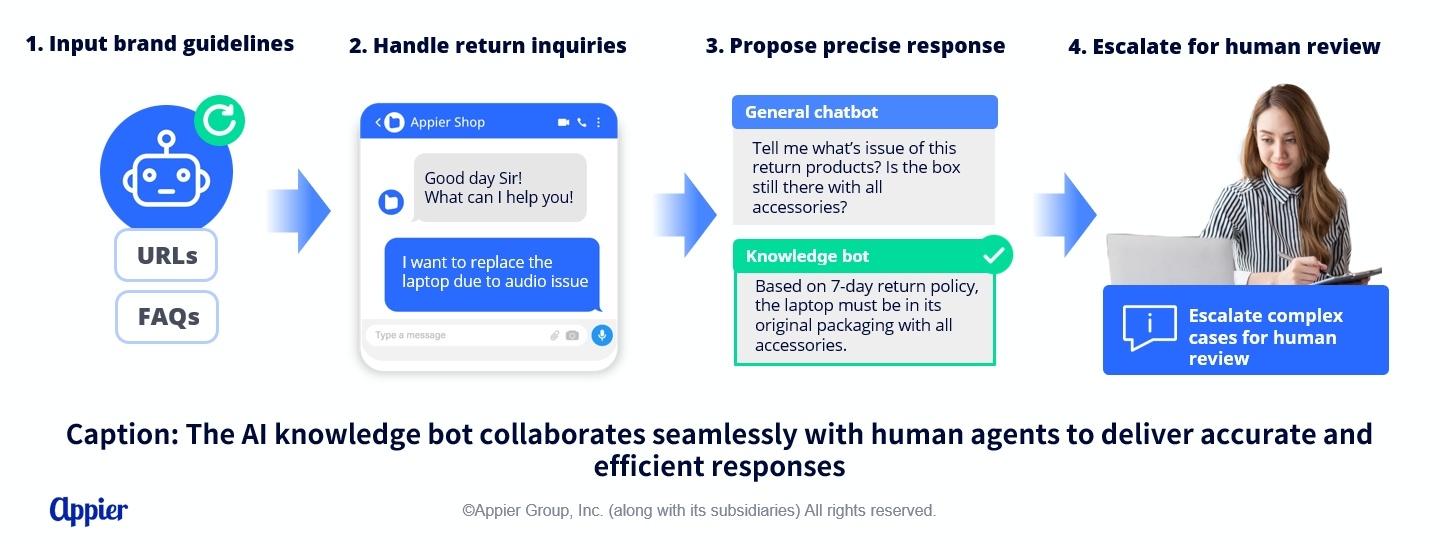 1. Input brand guidelines

URLs

FAQs

2. Handle return inquiries

Appier Shop

Good day Sir!
What can I help you!

I want to replace the laptop due to audio issue

Type a message

3. Propose precise response

General chatbot

Tell me what's issue of this return products? Is the box still there with all accessories?

Knowledge bot

Based on 7-day return policy, the laptop must be in its original packaging with all accessories.

4. Escalate for human review

Escalate complex cases for human review

Caption: The AI knowledge bot collaborates seamlessly with human agents to deliver accurate and efficient responses

Appier

©Appier Group, Inc. (along with its subsidiaries) All rights reserved.